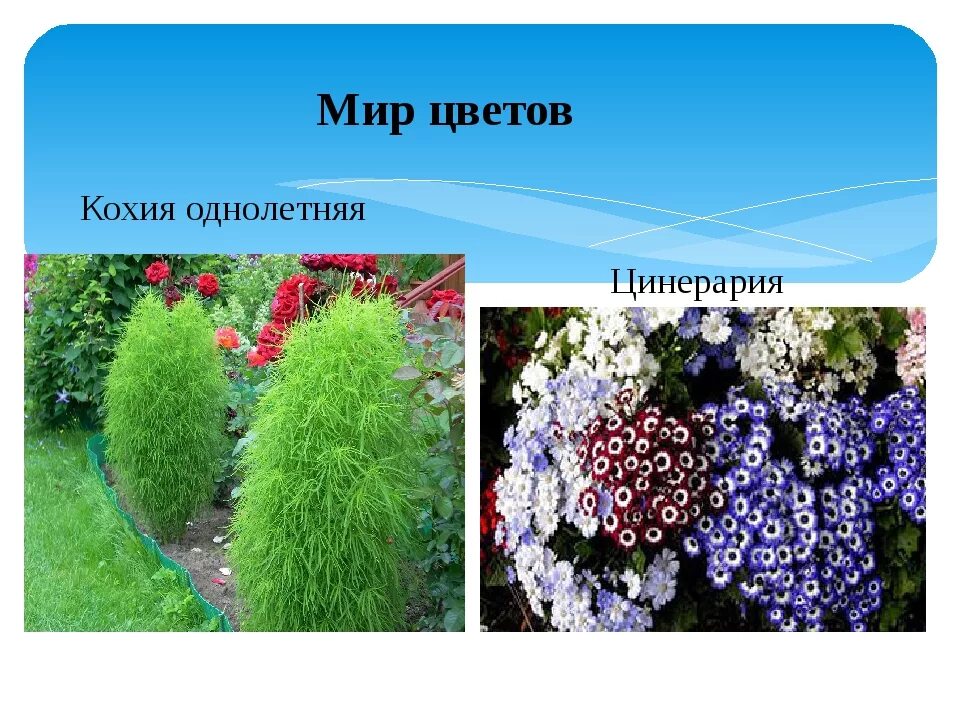 Мир цветов

Кохия однолетняя

Цинерария